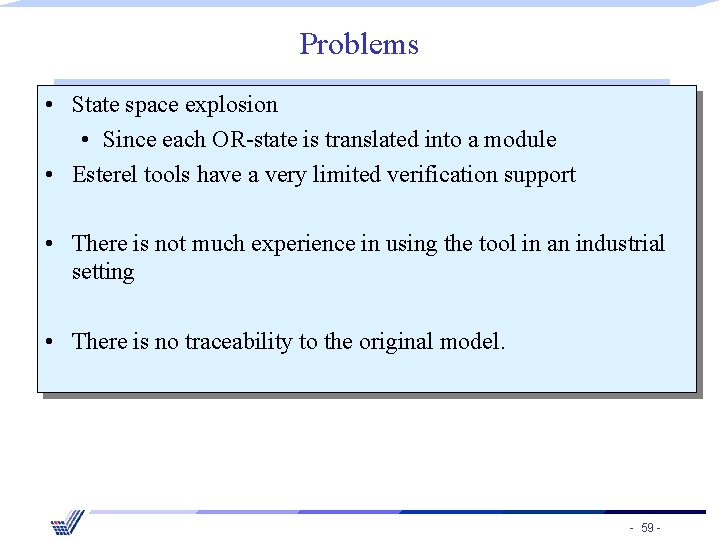 Problems

• State space explosion
  • Since each OR-state is translated into a module
• Esterel tools have a very limited verification support

• There is not much experience in using the tool in an industrial setting

• There is no traceability to the original model.

- 59 -